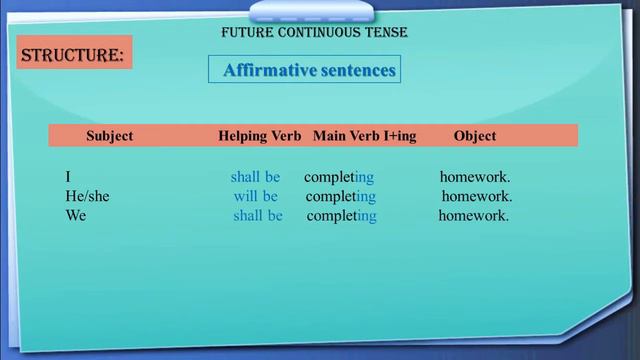 FUTURE CONTINUOUS TENSE

STRUCTURE:

Affirmative sentences

| Subject | Helping Verb | Main Verb I+ing | Object |
|---|---|---|---|
| I | shall be | completing | homework. |
| He/she | will be | completing | homework. |
| We | shall be | completing | homework. |